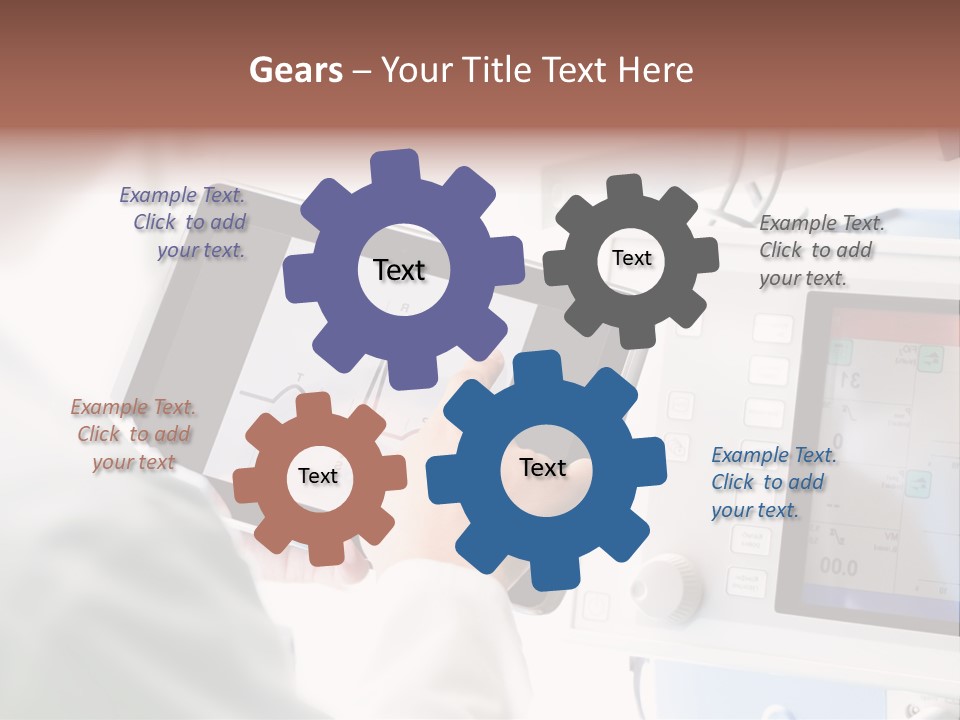 Gears – Your Title Text Here

Example Text. Click to add your text.

Text

Text

Example Text. Click to add your text.

Example Text. Click to add your text

Text

Text

Example Text. Click to add your text.